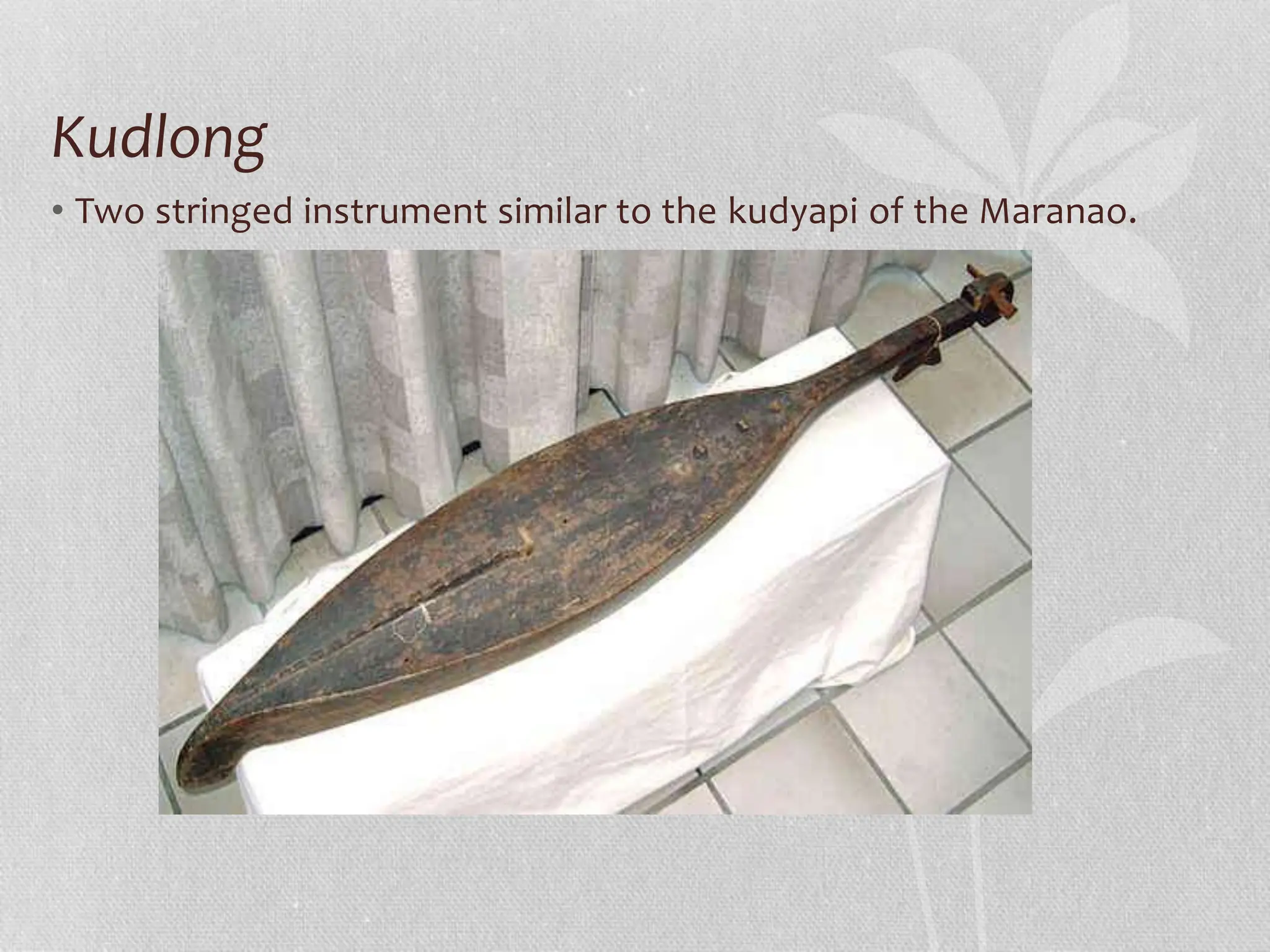 Kudlong

• Two stringed instrument similar to the kudyapi of the Maranao.